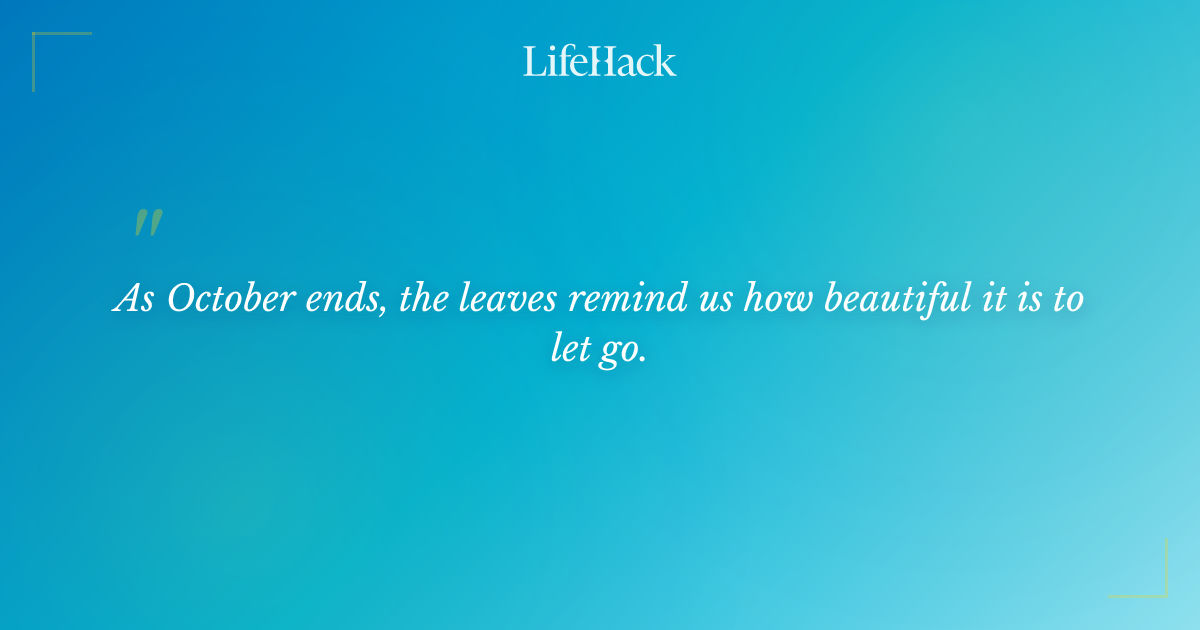 LifeHack

"

As October ends, the leaves remind us how beautiful it is to let go.